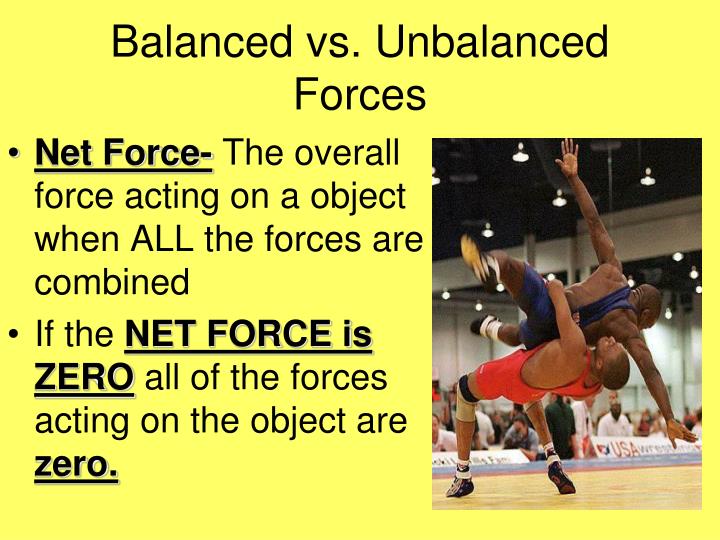 Balanced vs. Unbalanced Forces

• Net Force- The overall force acting on a object when ALL the forces are combined

• If the NET FORCE is ZERO all of the forces acting on the object are zero.

USA